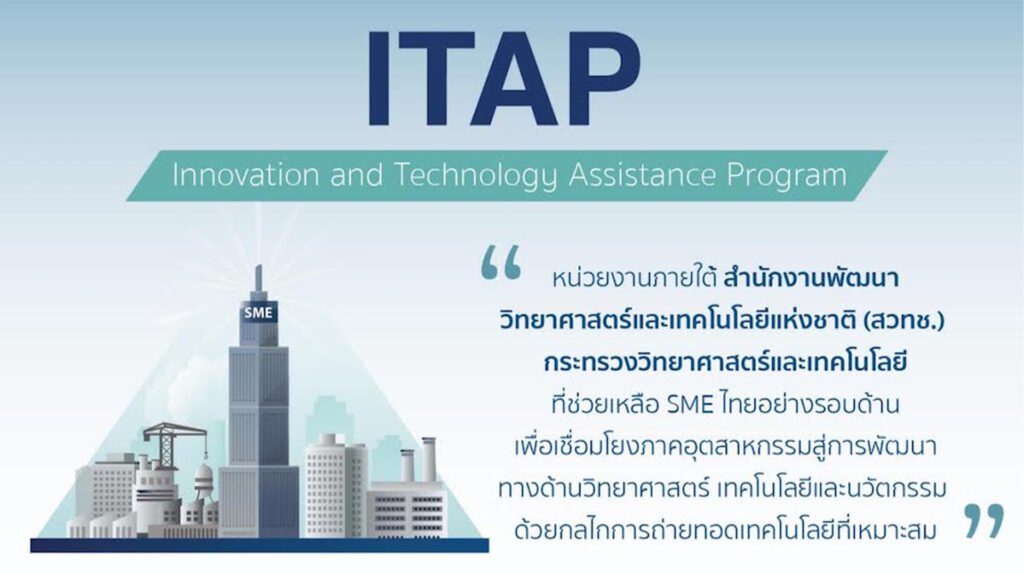 ITAP

Innovation and Technology Assistance Program

SME

“ หน่วยงานภายใต้ สำนักงานพัฒนาวิทยาศาสตร์และเทคโนโลยีแห่งชาติ (สวทช.) กระทรวงวิทยาศาสตร์และเทคโนโลยี ที่ช่วยเหลือ SME ไทยอย่างรอบด้าน เพื่อเชื่อมโยงภาคอุตสาหกรรมสู่การพัฒนาทางด้านวิทยาศาสตร์ เทคโนโลยีและนวัตกรรม ด้วยกลไกการถ่ายทอดเทคโนโลยีที่เหมาะสม ”